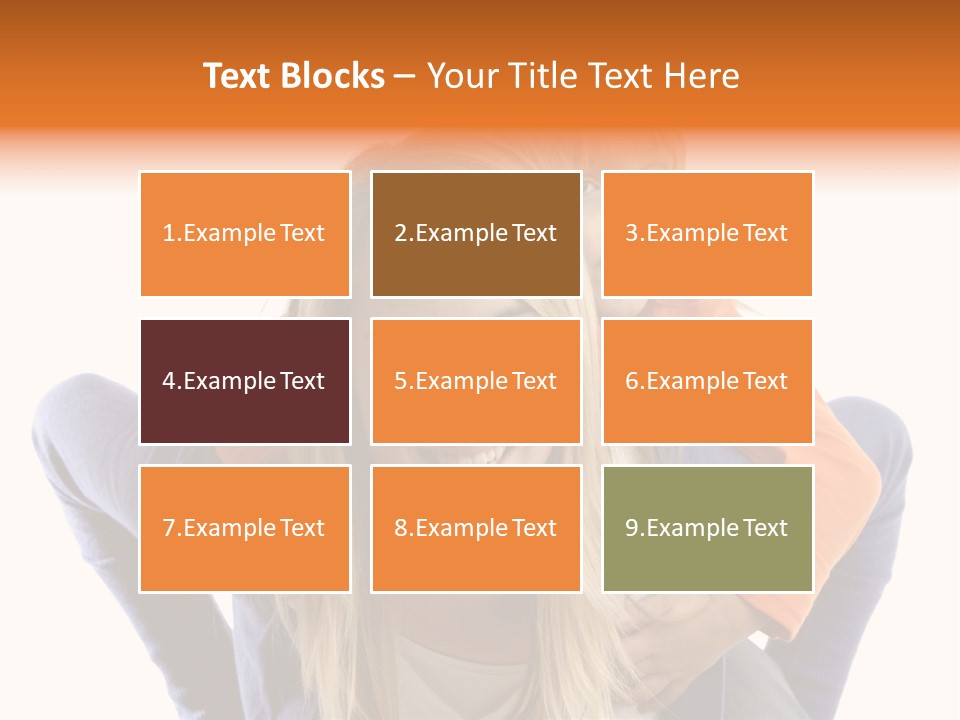 Text Blocks – Your Title Text Here

1.Example Text

2.Example Text

3.Example Text

4.Example Text

5.Example Text

6.Example Text

7.Example Text

8.Example Text

9.Example Text